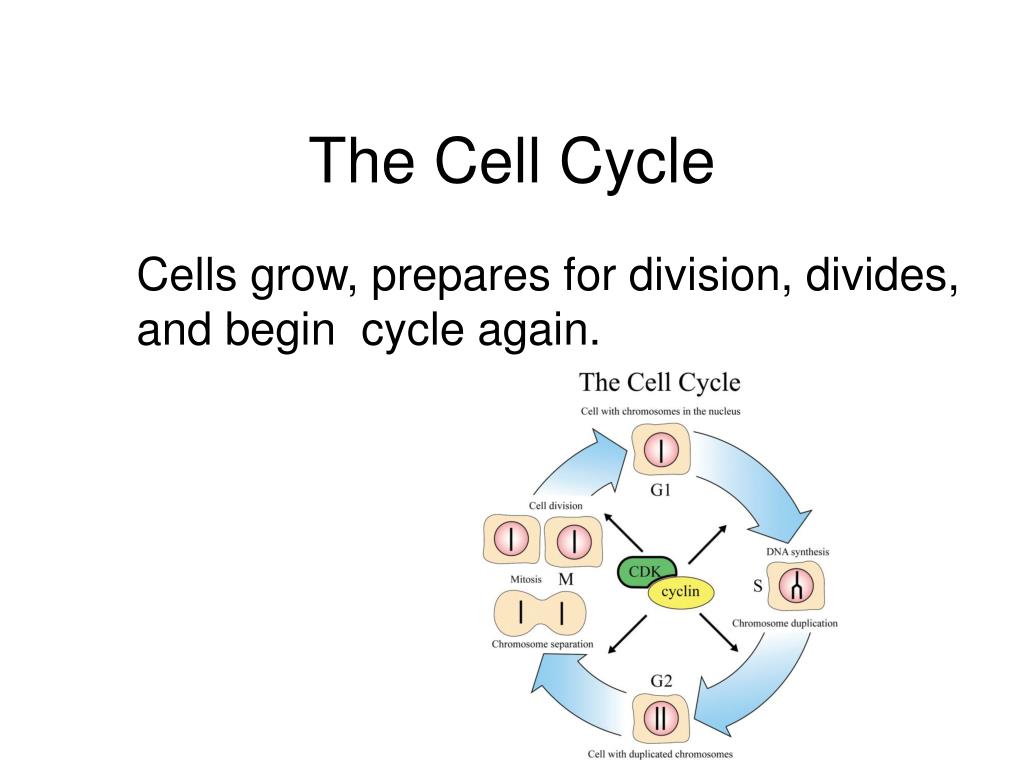 The Cell Cycle

Cells grow, prepares for division, divides, and begin cycle again.

The Cell Cycle

Cell with chromosomes in the nucleus

G1

DNA synthesis

S

Chromosome duplication

G2

Cell with duplicated chromosomes

Chromosome separation

Mitosis M

Cell division

CDK

cyclin